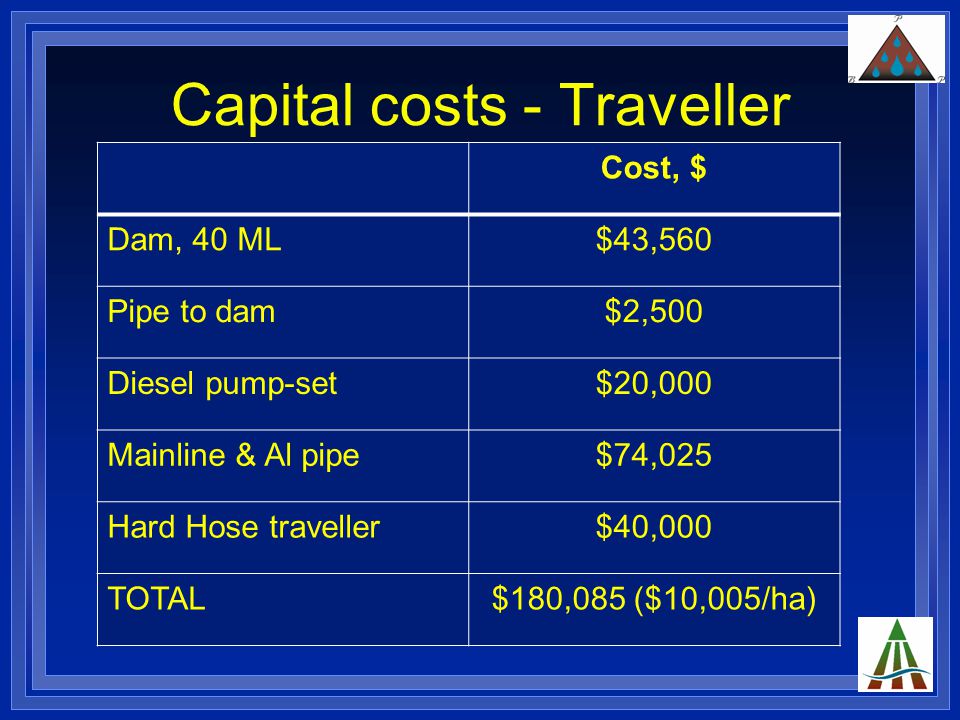 Capital costs - Traveller

| | Cost, \$ |
|---|---|
| Dam, 40 ML | \$43,560 |
| Pipe to dam | \$2,500 |
| Diesel pump-set | \$20,000 |
| Mainline & Al pipe | \$74,025 |
| Hard Hose traveller | \$40,000 |
| TOTAL | \$180,085 (\$10,005/ha) |